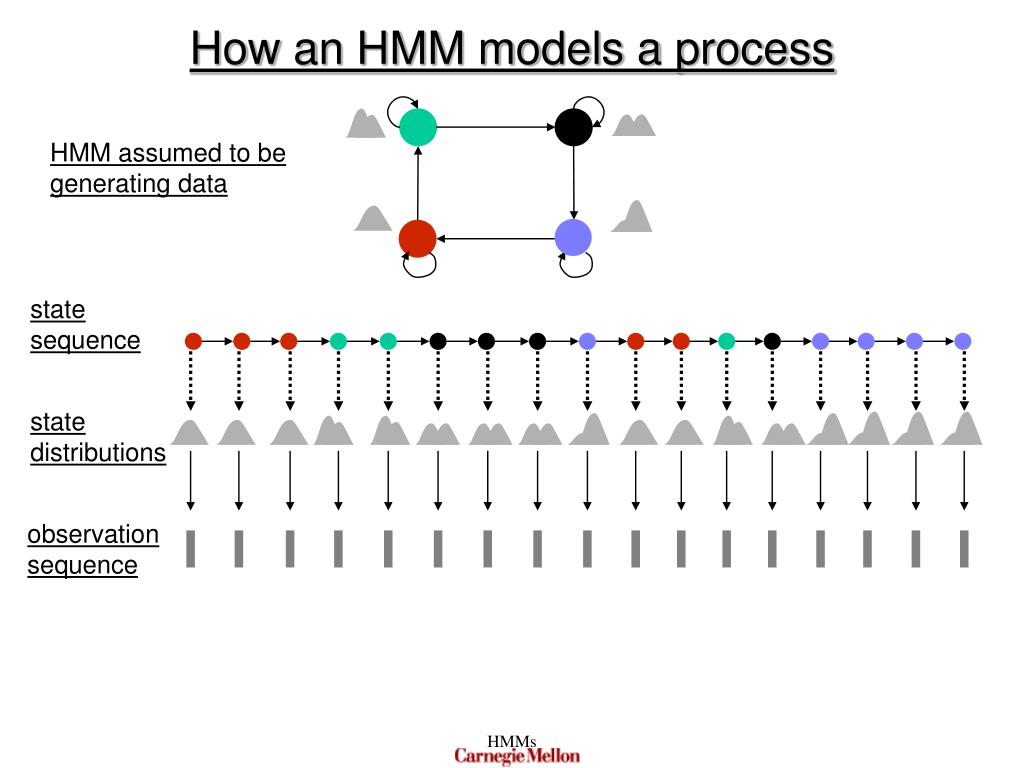 How an HMM models a process

HMM assumed to be generating data

state sequence

state distributions

observation sequence

HMMs

Carnegie Mellon